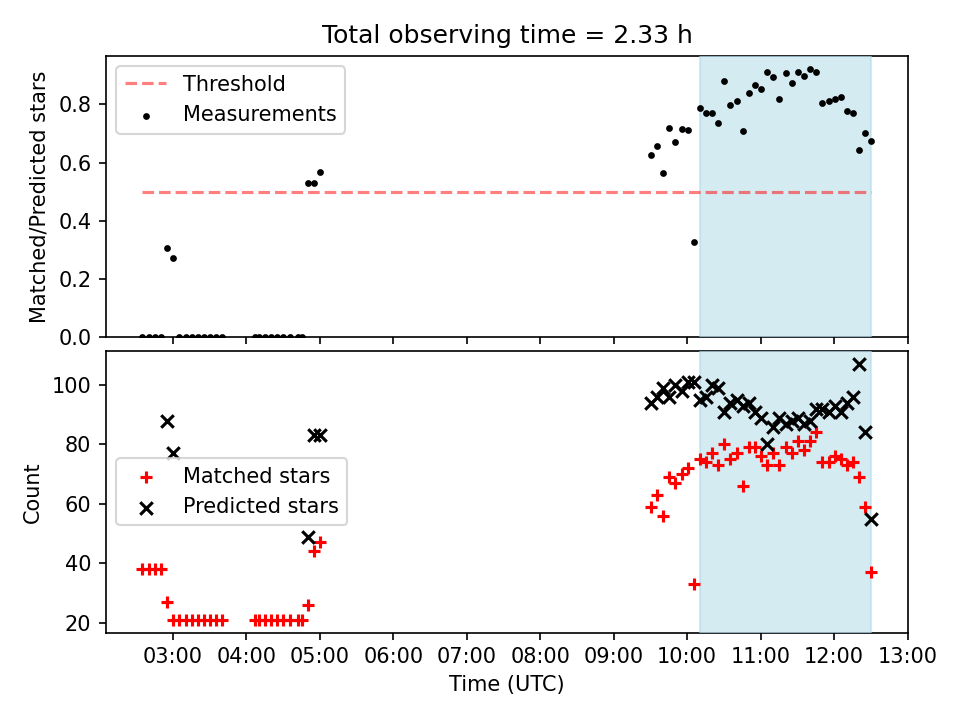 Total observing time = 2.33 h

Threshold
Measurements

Matched/Predicted stars

0.0
0.2
0.4
0.6
0.8

Matched stars
Predicted stars

Count

20
40
60
80
100

03:00 04:00 05:00 06:00 07:00 08:00 09:00 10:00 11:00 12:00 13:00

Time (UTC)